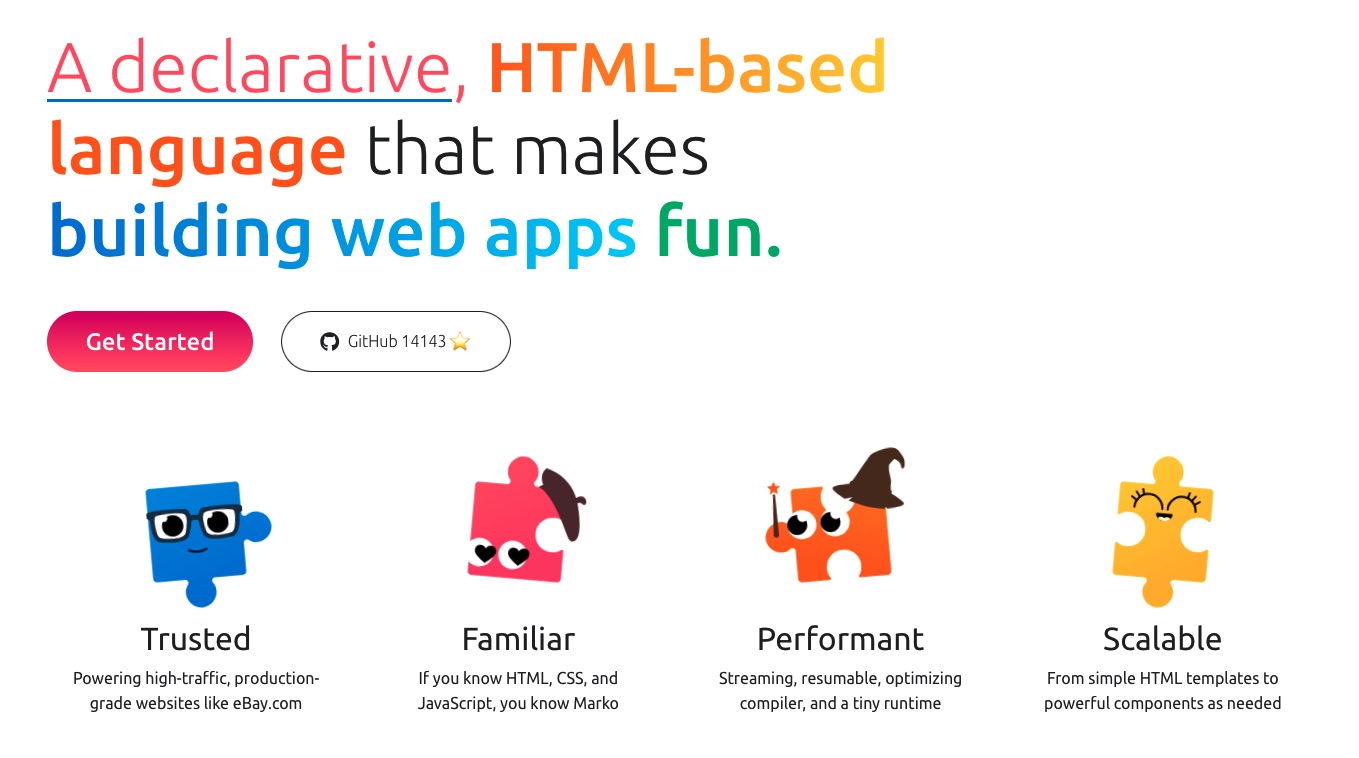 A declarative, HTML-based language that makes building web apps fun.

Get Started

GitHub 14143 ⭐

Trusted

Powering high-traffic, production-grade websites like eBay.com

Familiar

If you know HTML, CSS, and JavaScript, you know Marko

Performant

Streaming, resumable, optimizing compiler, and a tiny runtime

Scalable

From simple HTML templates to powerful components as needed